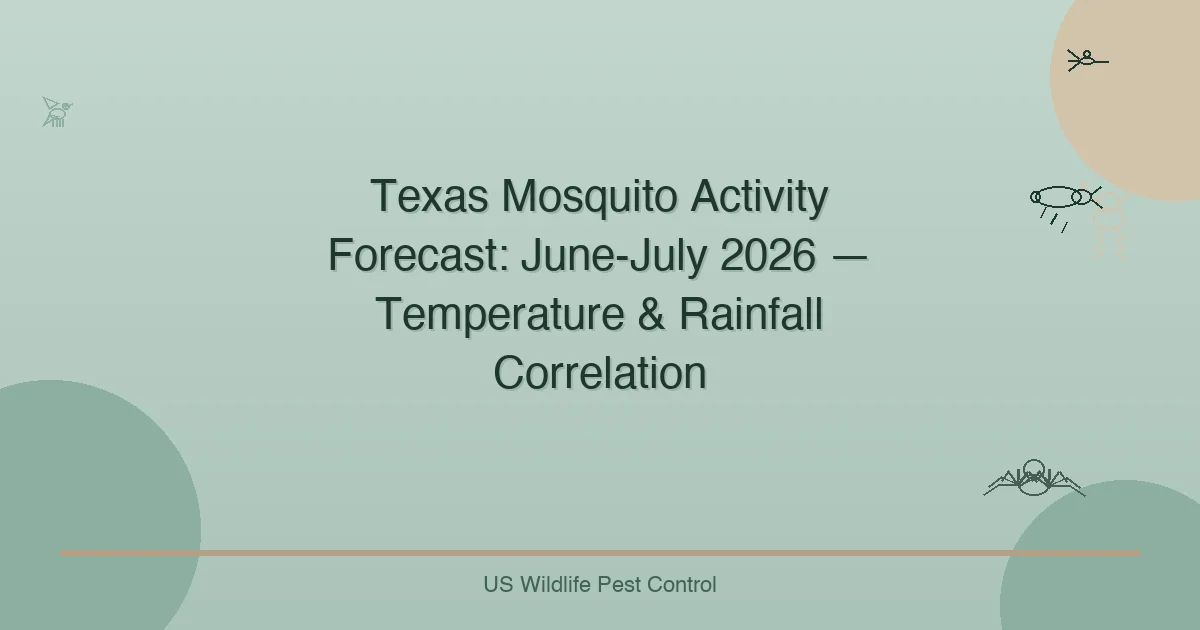 Texas Mosquito Activity Forecast: June-July 2026 — Temperature & Rainfall Correlation

US Wildlife Pest Control